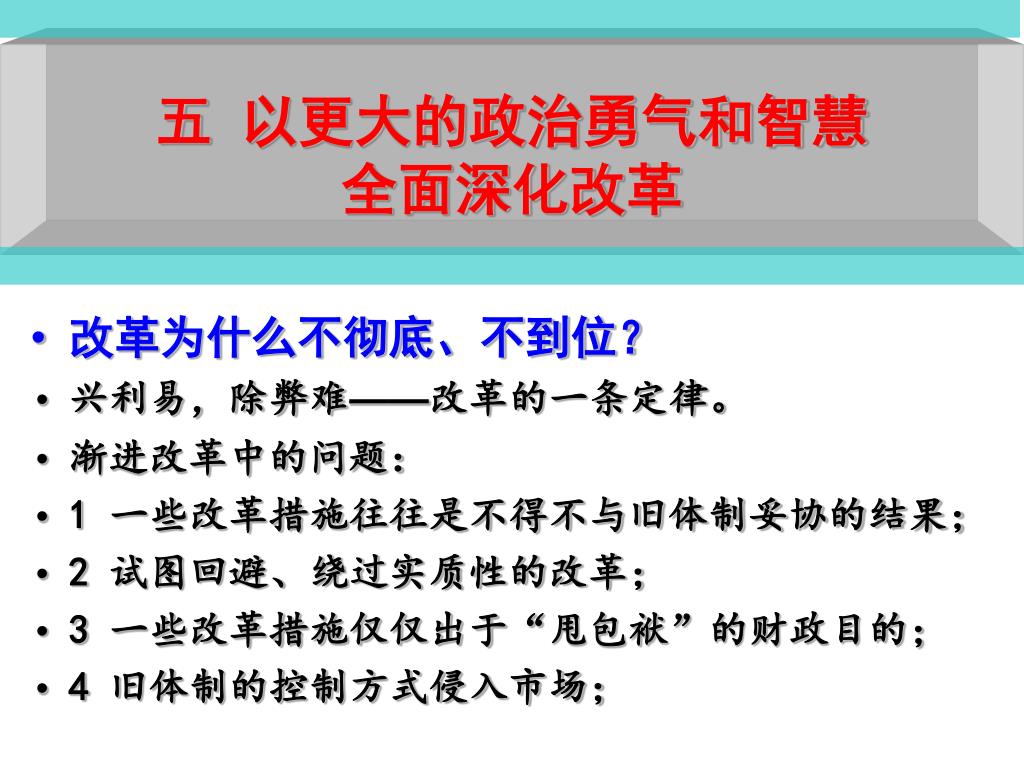 五 以更大的政治勇气和智慧
全面深化改革

• 改革为什么不彻底、不到位？
• 兴利易，除弊难——改革的一条定律。
• 渐进改革中的问题：
• 1 一些改革措施往往是不得不与旧体制妥协的结果；
• 2 试图回避、绕过实质性的改革；
• 3 一些改革措施仅仅出于“甩包袱”的财政目的；
• 4 旧体制的控制方式侵入市场；